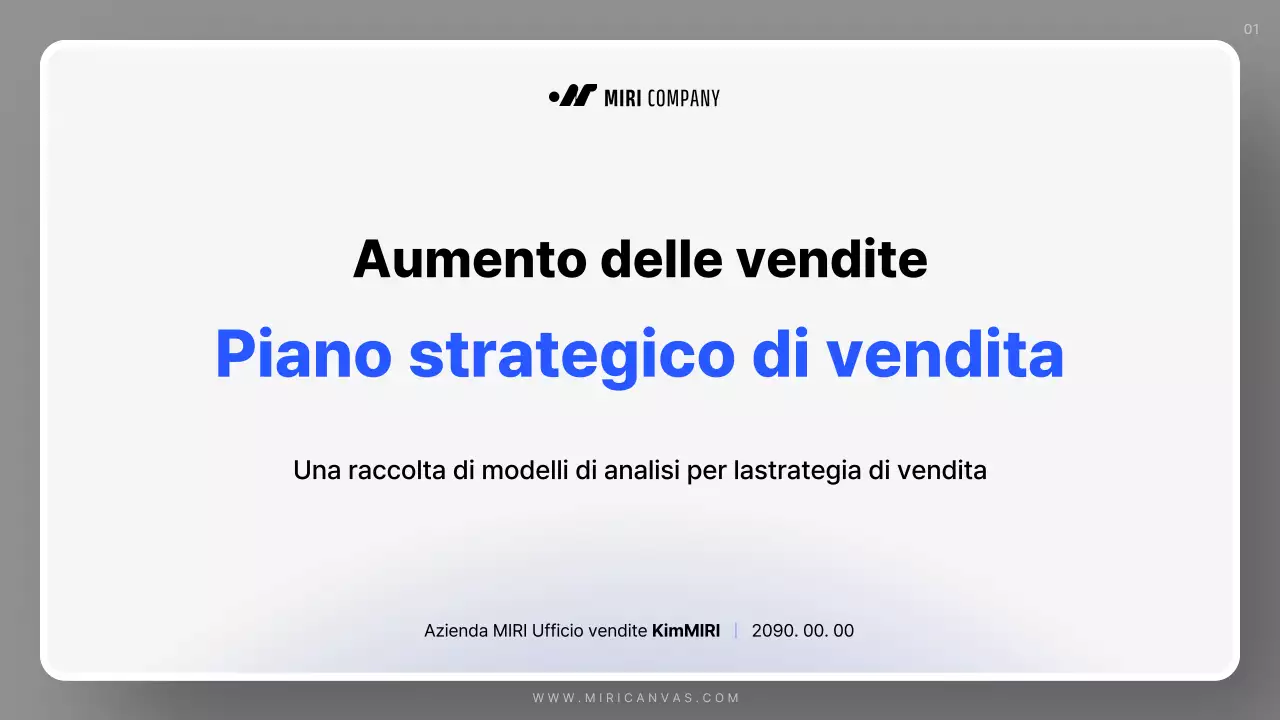 01

MIRI COMPANY

Aumento delle vendite

Piano strategico di vendita

Una raccolta di modelli di analisi per lastrategia di vendita

Azienda MIRI Ufficio vendite KimMIRI | 2090. 00. 00

WWW.MIRICANVAS.COM